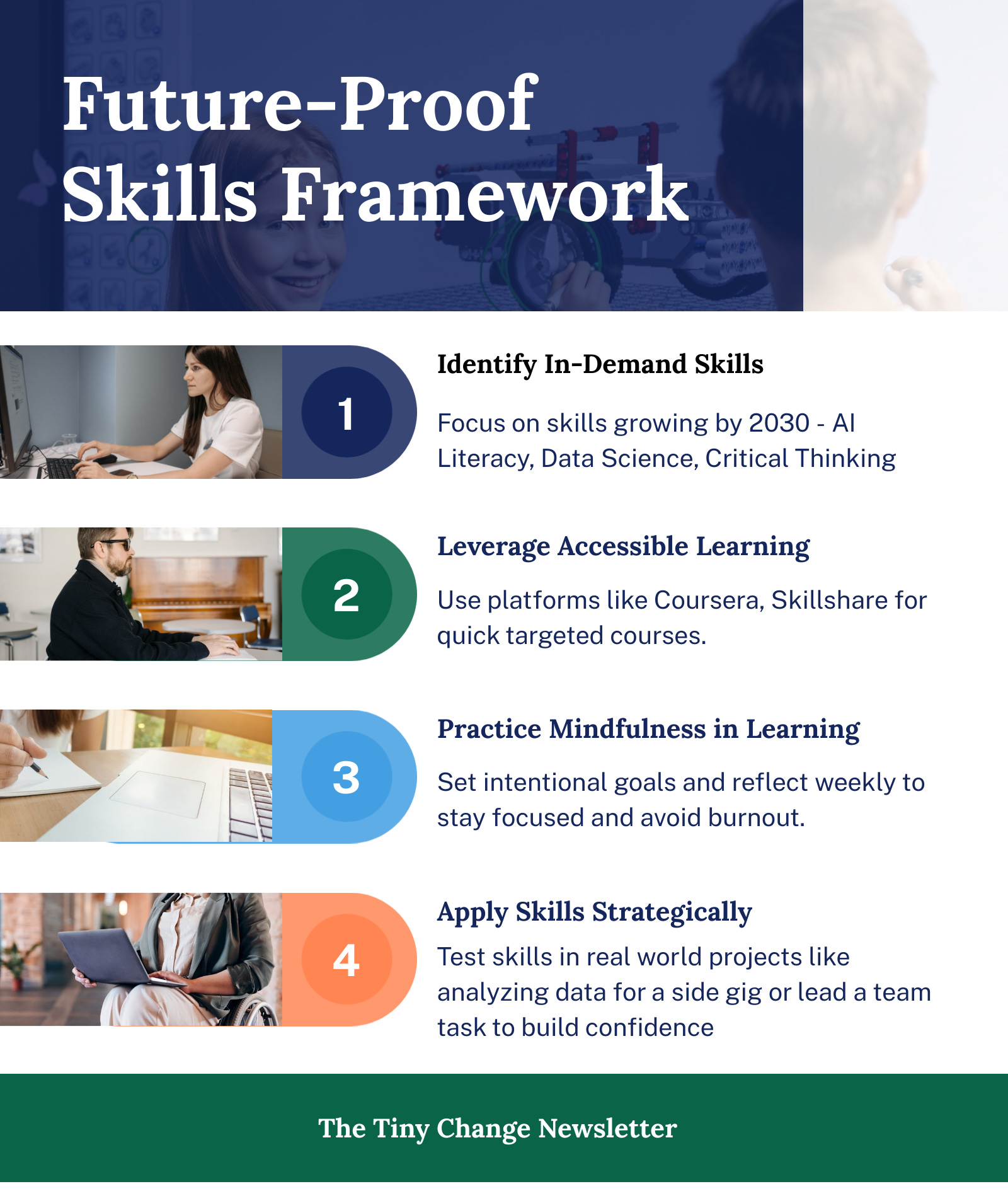 Future-Proof Skills Framework

1

Identify In-Demand Skills

Focus on skills growing by 2030 - AI Literacy, Data Science, Critical Thinking

2

Leverage Accessible Learning

Use platforms like Coursera, Skillshare for quick targeted courses.

3

Practice Mindfulness in Learning

Set intentional goals and reflect weekly to stay focused and avoid burnout.

4

Apply Skills Strategically

Test skills in real world projects like analyzing data for a side gig or lead a team task to build confidence

The Tiny Change Newsletter